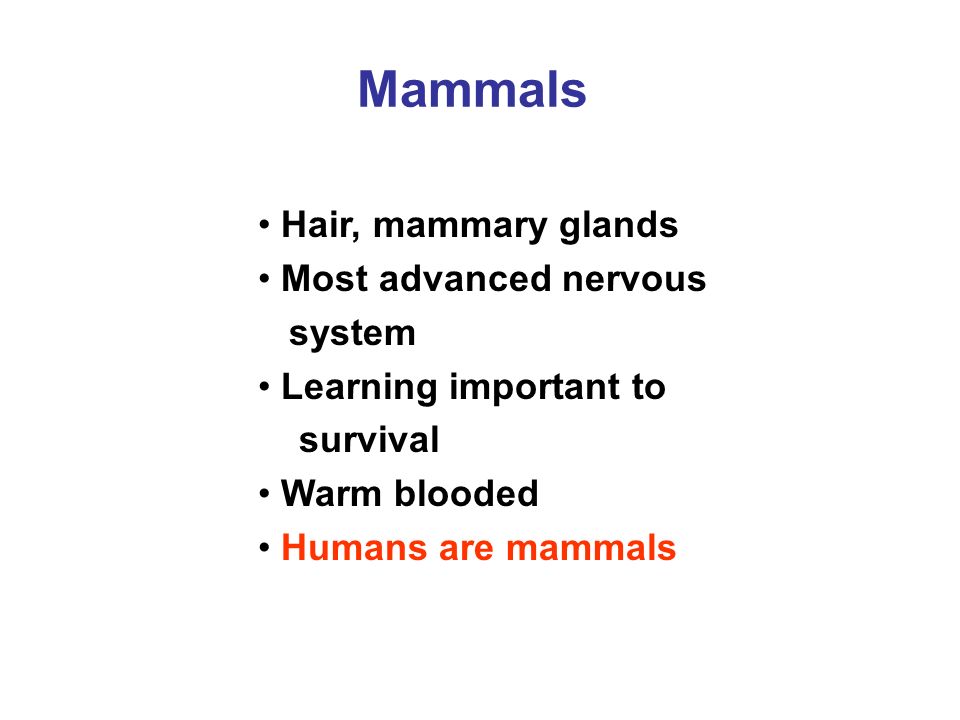 Mammals

• Hair, mammary glands
• Most advanced nervous system
• Learning important to survival
• Warm blooded
• Humans are mammals